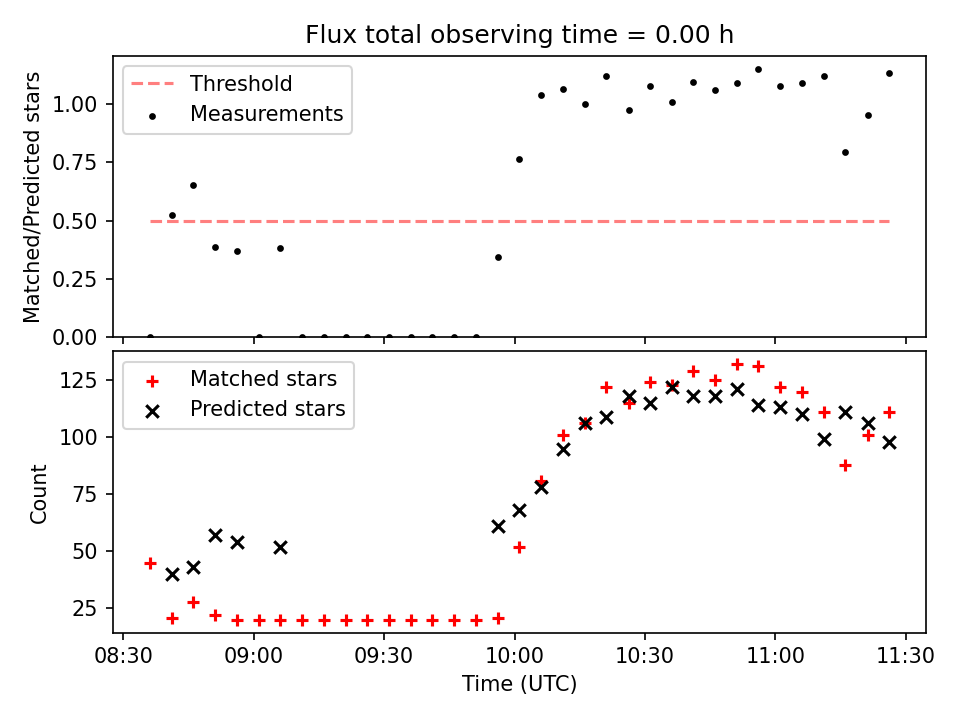 Flux total observing time = 0.00 h

Threshold
Measurements

Matched/Predicted stars

1.00
0.75
0.50
0.25
0.00

Matched stars
Predicted stars

Count

125
100
75
50
25

08:30
09:00
09:30
10:00
10:30
11:00
11:30

Time (UTC)